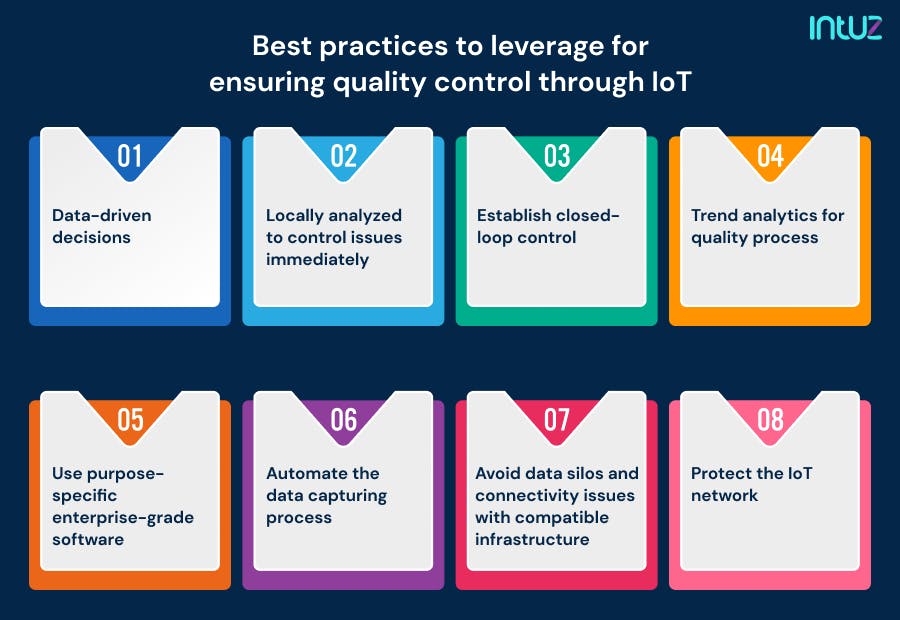 intuz

Best practices to leverage for ensuring quality control through IoT

01
Data-driven decisions

02
Locally analyzed to control issues immediately

03
Establish closed-loop control

04
Trend analytics for quality process

05
Use purpose-specific enterprise-grade software

06
Automate the data capturing process

07
Avoid data silos and connectivity issues with compatible infrastructure

08
Protect the IoT network